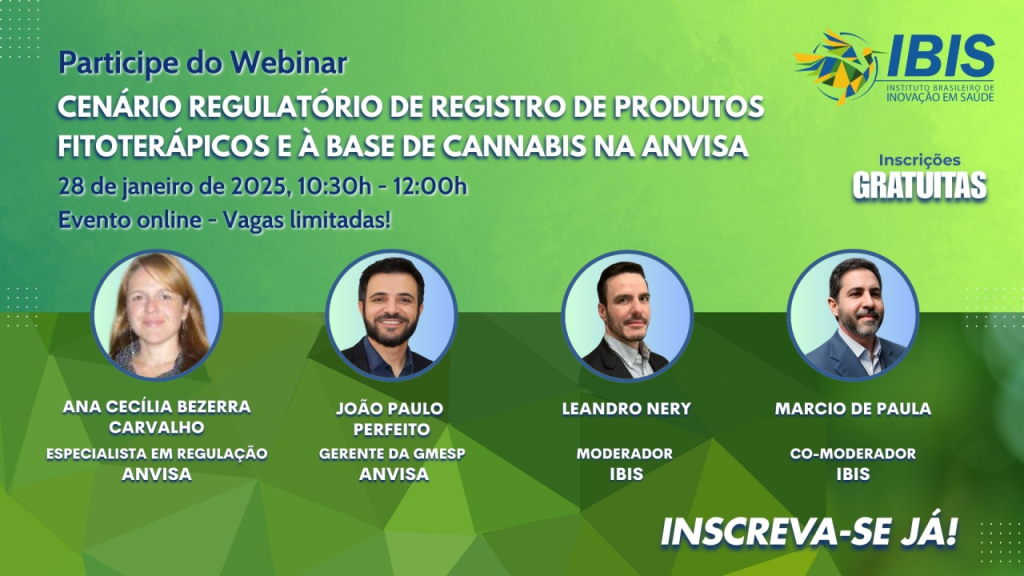 Participe do Webinar
CENÁRIO REGULATÓRIO DE REGISTRO DE PRODUTOS FITOTERÁPICOS E À BASE DE CANNABIS NA ANVISA
28 de janeiro de 2025, 10:30h - 12:00h
Evento online - Vagas limitadas!

IBIS
INSTITUTO BRASILEIRO DE INOVAÇÃO EM SAÚDE

Inscrições
GRATUITAS

ANA CECÍLIA BEZERRA CARVALHO
ESPECIALISTA EM REGULAÇÃO
ANVISA

JOÃO PAULO PERFEITO
GERENTE DA GMESP
ANVISA

LEANDRO NERY
MODERADOR
IBIS

MARCIO DE PAULA
CO-MODERADOR
IBIS

INSCREVA-SE JÁ!